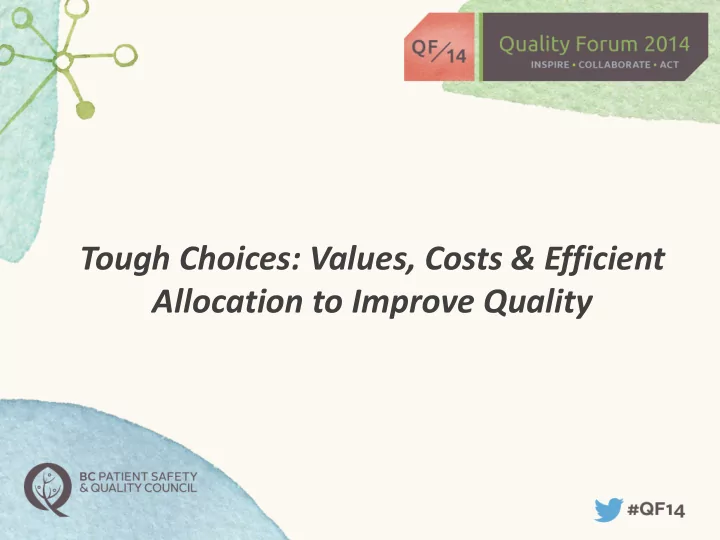 QF/14

Quality Forum 2014
INSPIRE • COLLABORATE • ACT

Tough Choices: Values, Costs & Efficient Allocation to Improve Quality

BC PATIENT SAFETY & QUALITY COUNCIL

#QF14